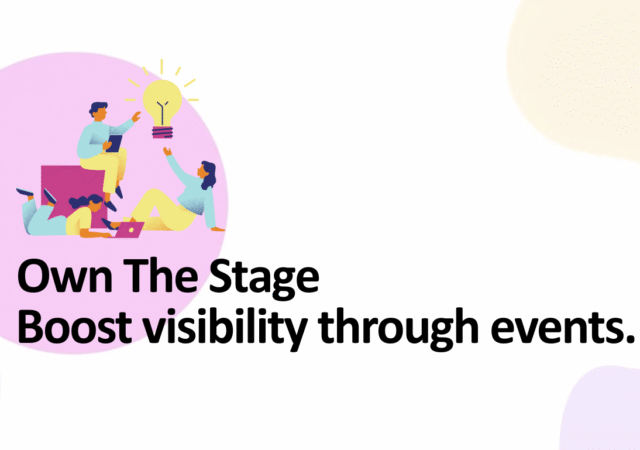 Own The Stage
Boost visibility through events.